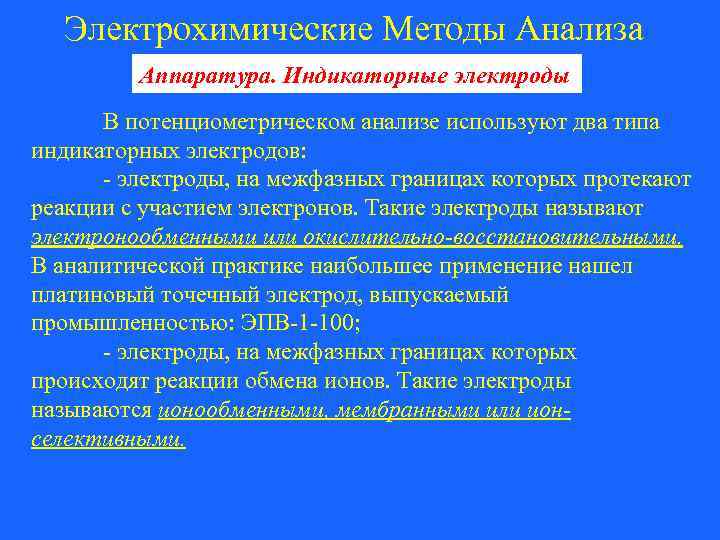 Электрохимические Методы Анализа

Аппаратура. Индикаторные электроды

В потенциометрическом анализе используют два типа индикаторных электродов:

- электроды, на межфазных границах которых протекают реакции с участием электронов. Такие электроды называют электронообменными или окислительно-восстановительными. В аналитической практике наибольшее применение нашел платиновый точечный электрод, выпускаемый промышленностью: ЭПВ-1-100;

- электроды, на межфазных границах которых происходят реакции обмена ионов. Такие электроды называются ионообменными, мембранными или ион-селективными.